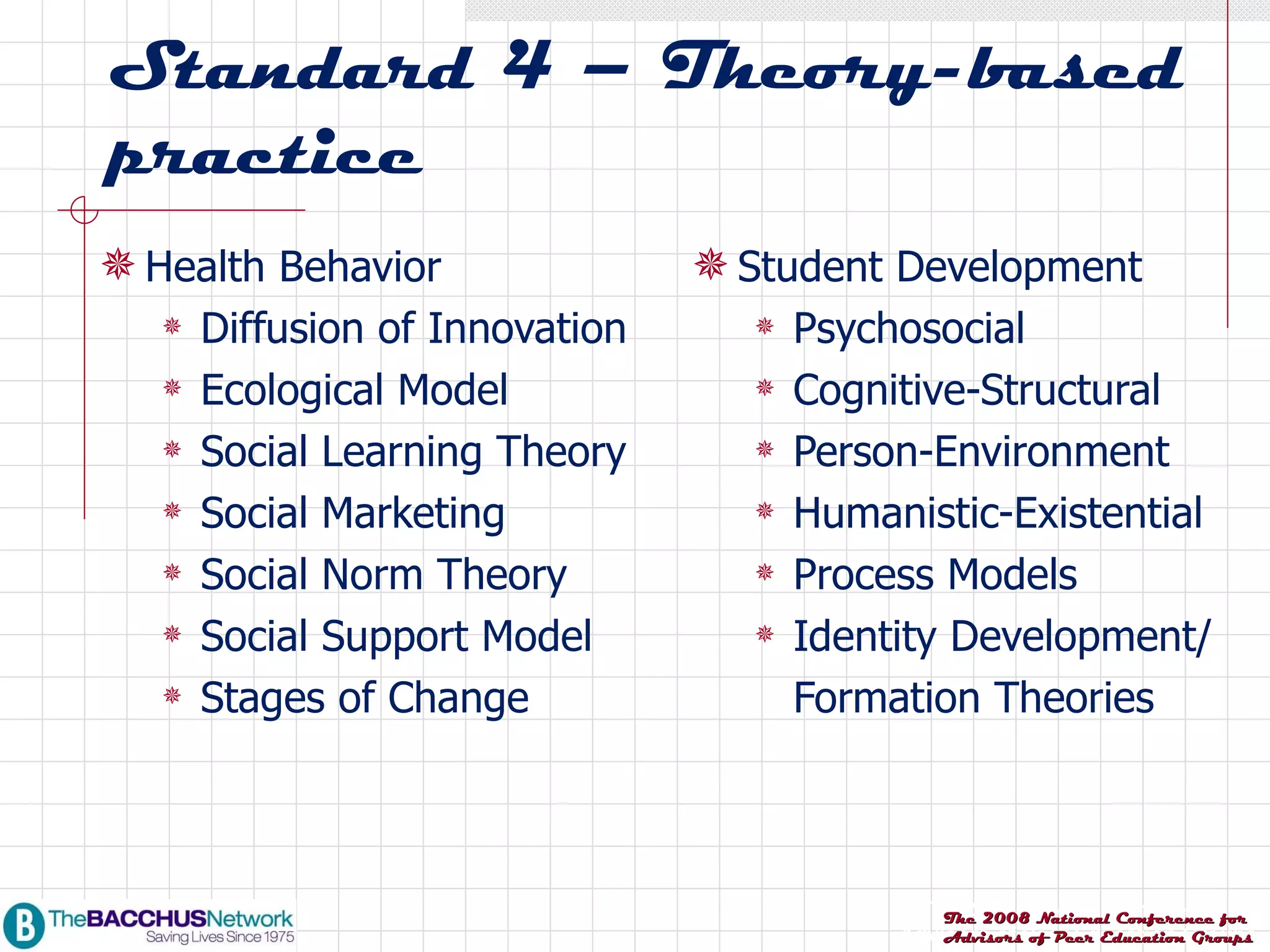 Standard 4 – Theory-based practice

Health Behavior
Diffusion of Innovation
Ecological Model
Social Learning Theory
Social Marketing
Social Norm Theory
Social Support Model
Stages of Change

Student Development
Psychosocial
Cognitive-Structural
Person-Environment
Humanistic-Existential
Process Models
Identity Development/ Formation Theories

B TheBACCHUSNetwork
Saving Lives Since 1975

The 2008 National Conference for Advisors of Peer Education Groups